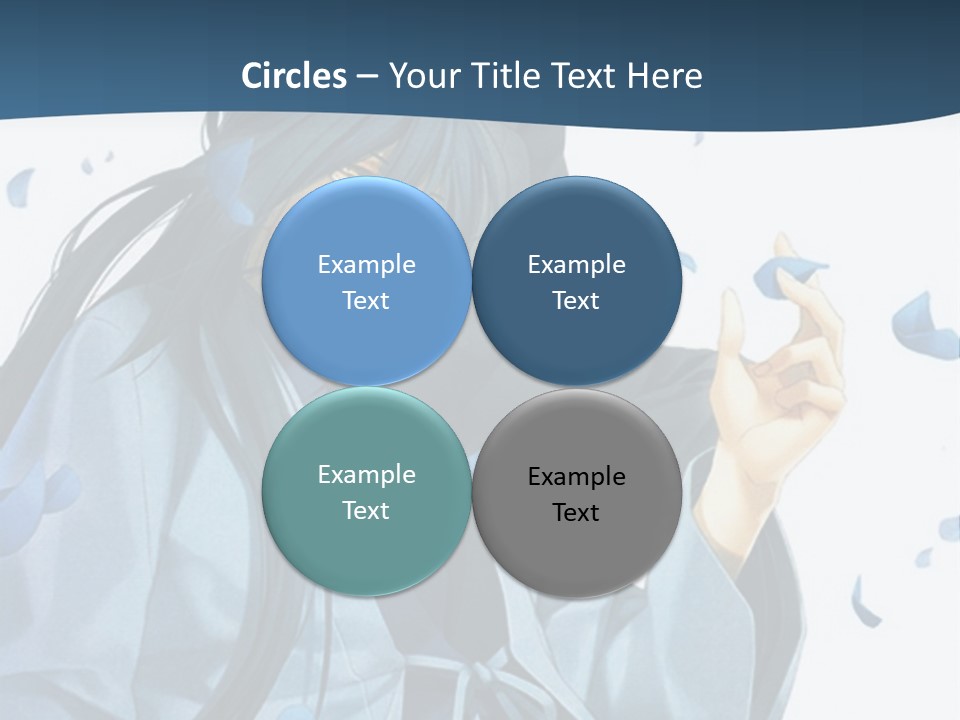 Circles – Your Title Text Here

Example Text

Example Text

Example Text

Example Text